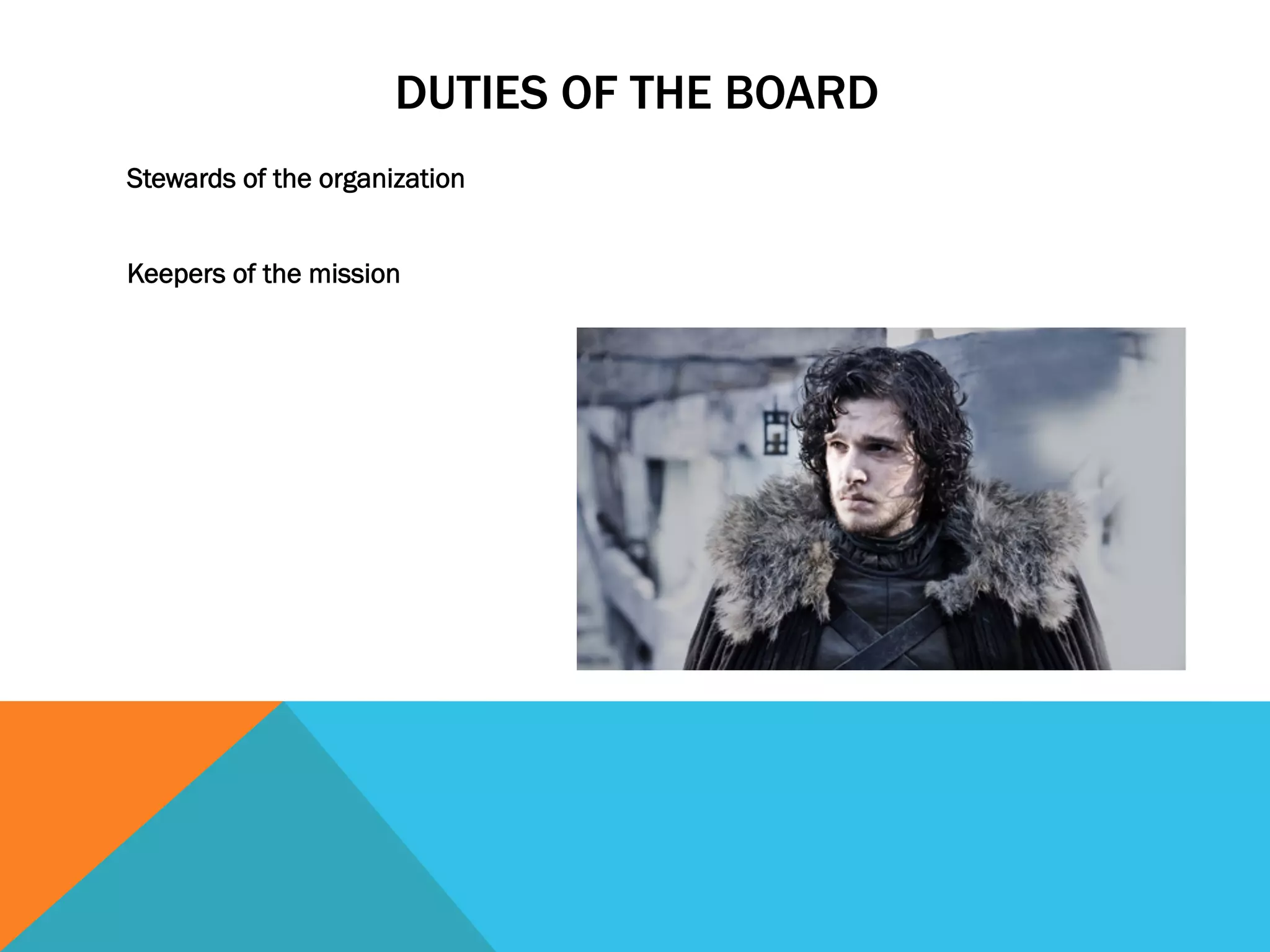 DUTIES OF THE BOARD

Stewards of the organization

Keepers of the mission